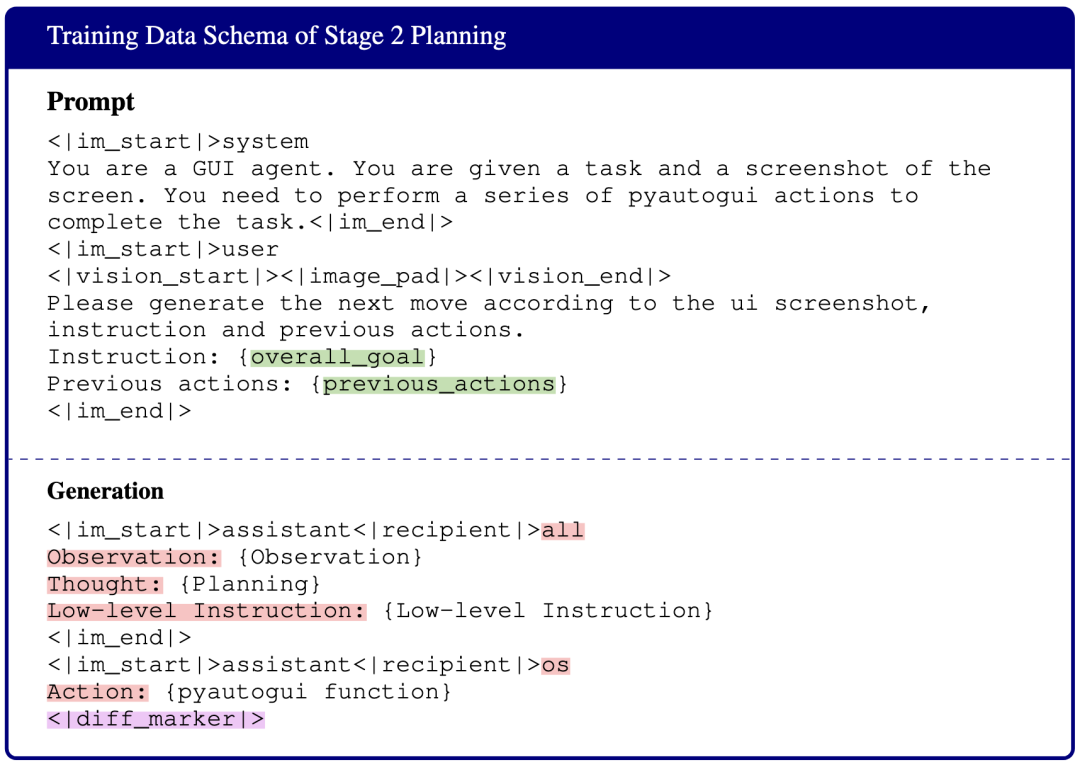 Training Data Schema of Stage 2 Planning

Prompt

<|im_start|>system
You are a GUI agent. You are given a task and a screenshot of the screen. You need to perform a series of pyautogui actions to complete the task.<|im_end|>
<|im_start|>user
<|vision_start|><|image_pad|><|vision_end|>
Please generate the next move according to the ui screenshot, instruction and previous actions.
Instruction: {overall_goal}
Previous actions: {previous_actions}
<|im_end|>

Generation

<|im_start|>assistant<|recipient|>all
Observation: {Observation}
Thought: {Planning}
Low-level Instruction: {Low-level Instruction}
<|im_end|>
<|im_start|>assistant<|recipient|>os
Action: {pyautogui function}
<|diff_marker|>